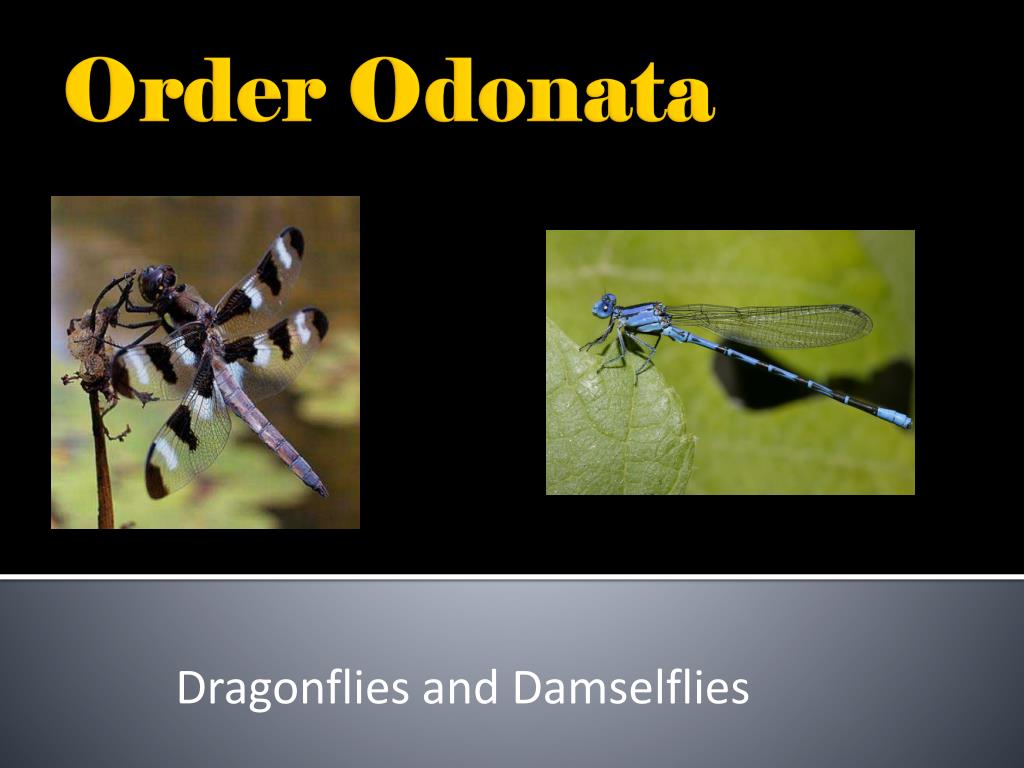 Order Odonata

Dragonflies and Damselflies